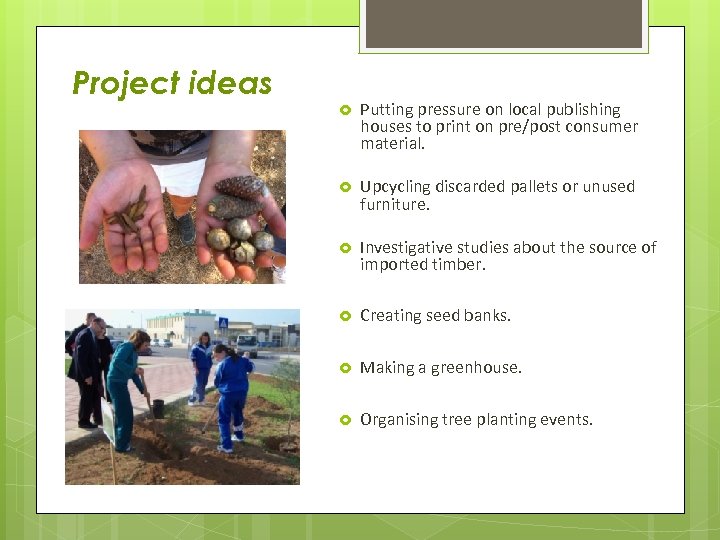 Project ideas

Putting pressure on local publishing houses to print on pre/post consumer material.

Upcycling discarded pallets or unused furniture.

Investigative studies about the source of imported timber.

Creating seed banks.

Making a greenhouse.

Organising tree planting events.